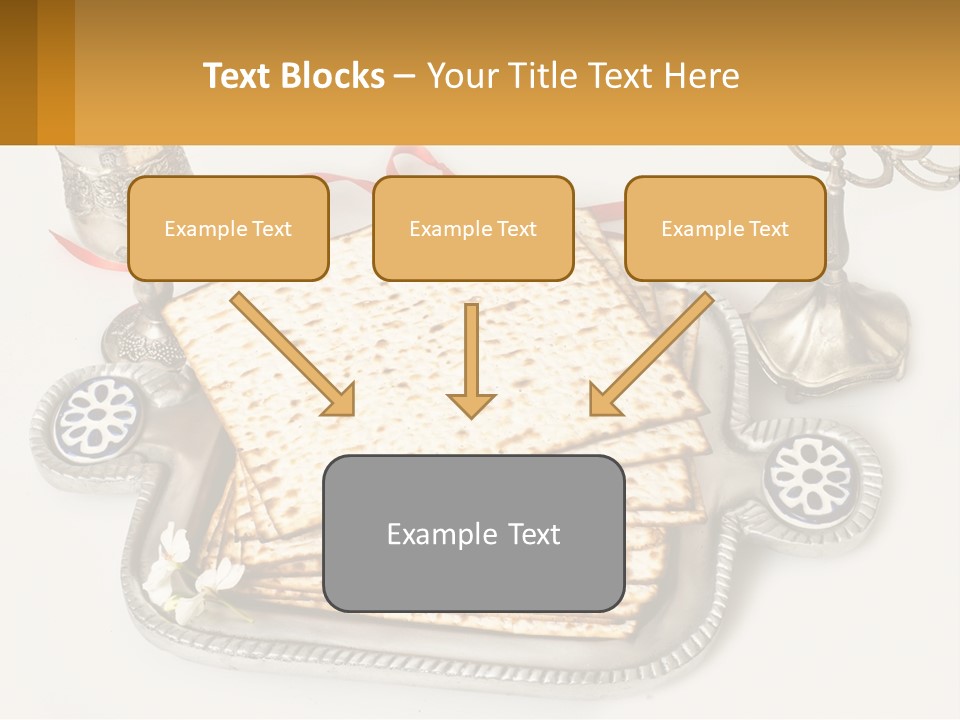 Text Blocks – Your Title Text Here

Example Text

Example Text

Example Text

Example Text